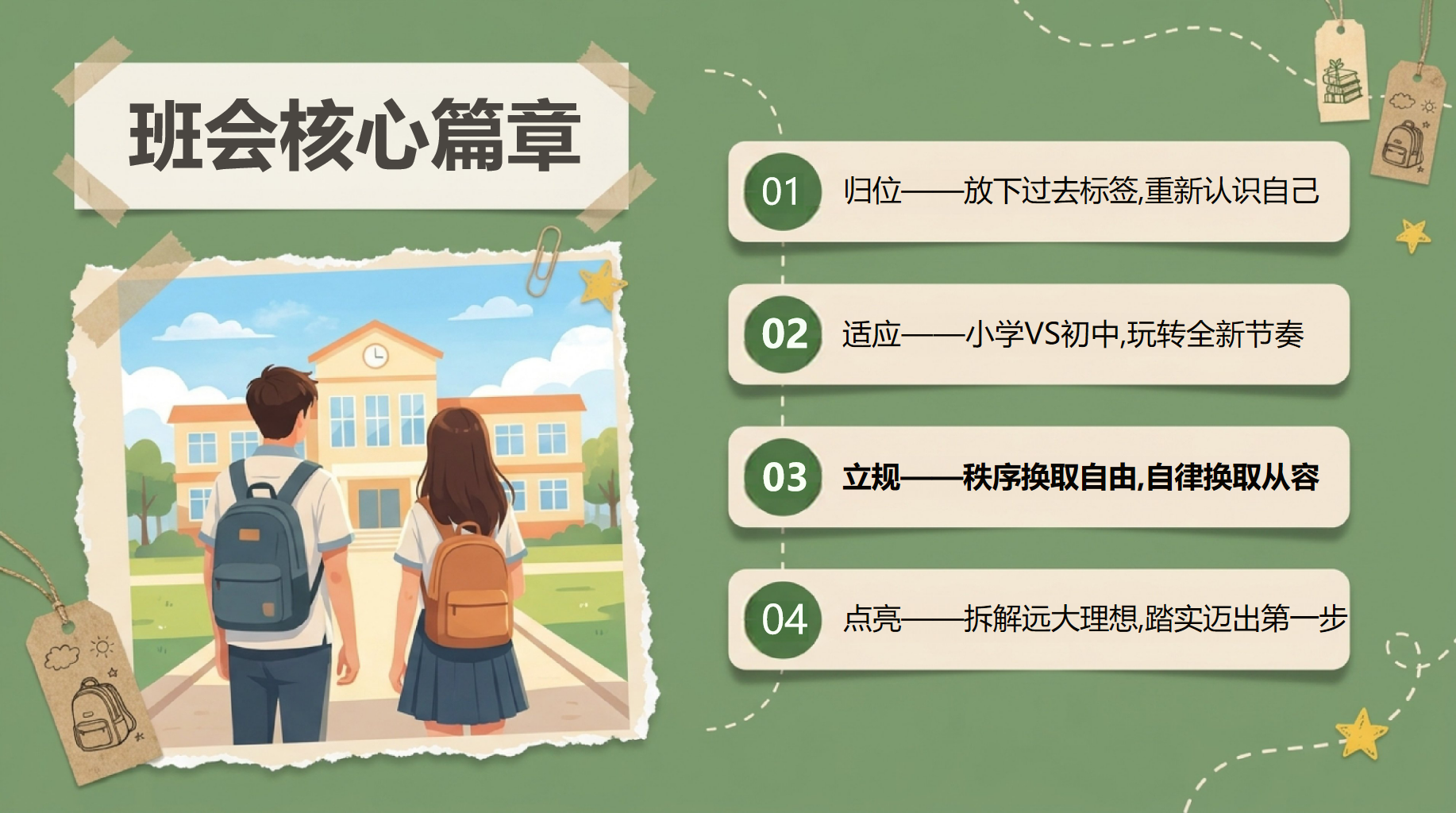 班会核心篇章

01 归位——放下过去标签,重新认识自己

02 适应——小学VS初中,玩转全新节奏

03 立规——秩序换取自由,自律换取从容

04 点亮——拆解远大理想,踏实迈出第一步